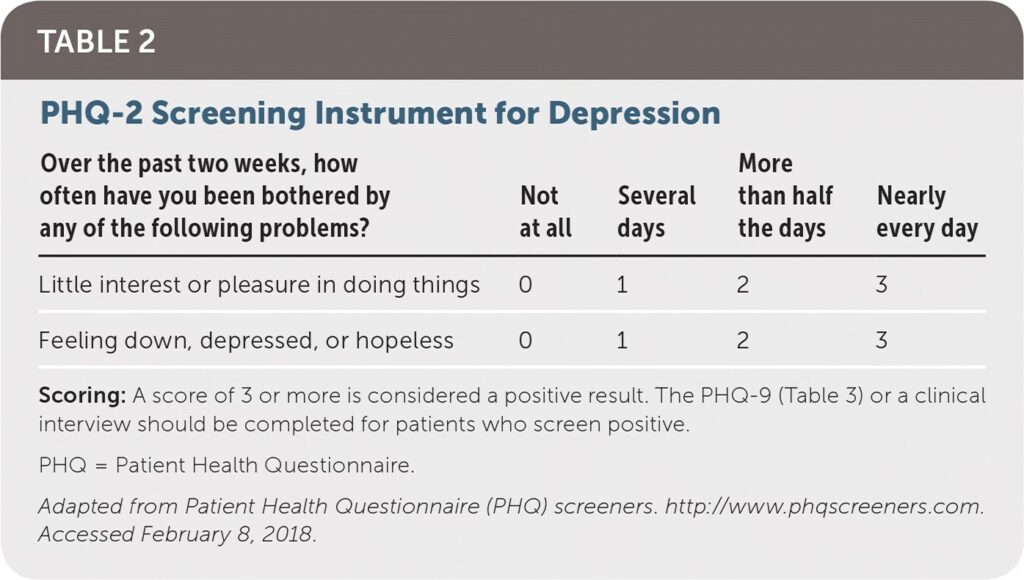 TABLE 2

PHQ-2 Screening Instrument for Depression

| Over the past two weeks, how often have you been bothered by any of the following problems? | Not at all | Several days | More than half the days | Nearly every day |
|---|---|---|---|---|
| Little interest or pleasure in doing things | 0 | 1 | 2 | 3 |
| Feeling down, depressed, or hopeless | 0 | 1 | 2 | 3 |

Scoring: A score of 3 or more is considered a positive result. The PHQ-9 (Table 3) or a clinical interview should be completed for patients who screen positive.

PHQ = Patient Health Questionnaire.

Adapted from Patient Health Questionnaire (PHQ) screeners. http://www.phqscreeners.com. Accessed February 8, 2018.